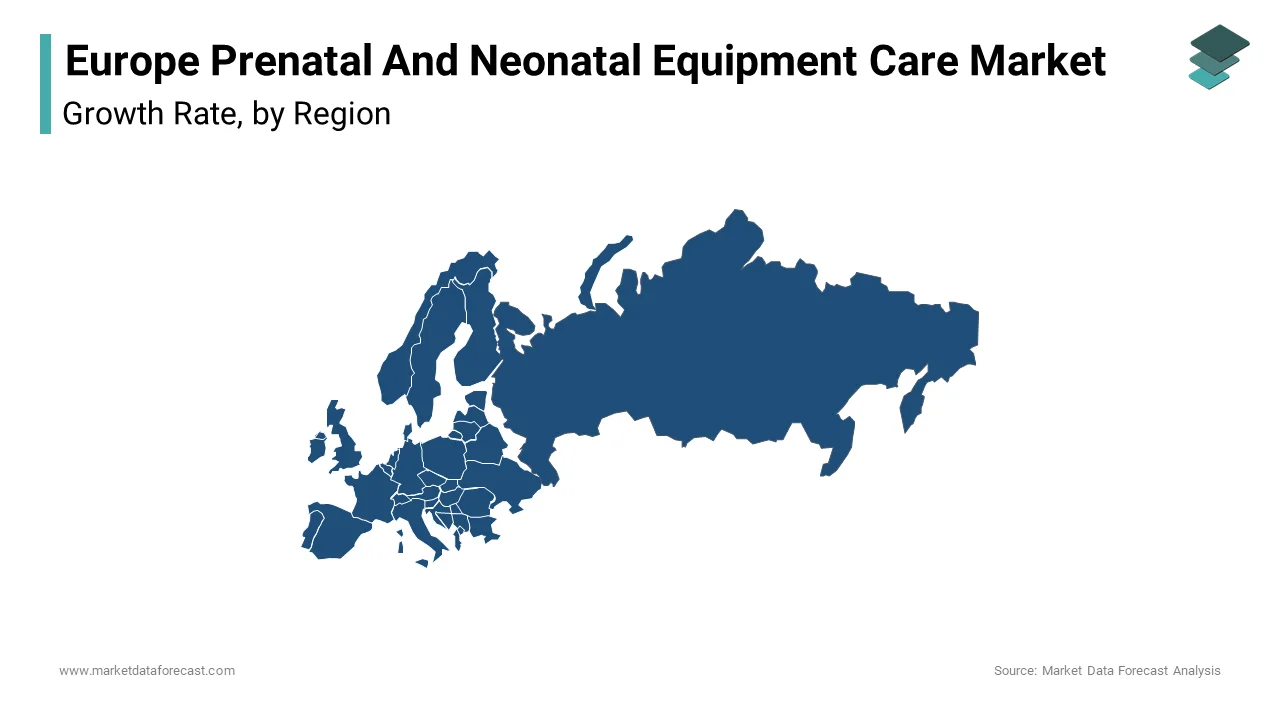 Europe Prenatal And Neonatal Equipment Care Market
Growth Rate, by Region

www.marketdataforecast.com

Source: Market Data Forecast Analysis